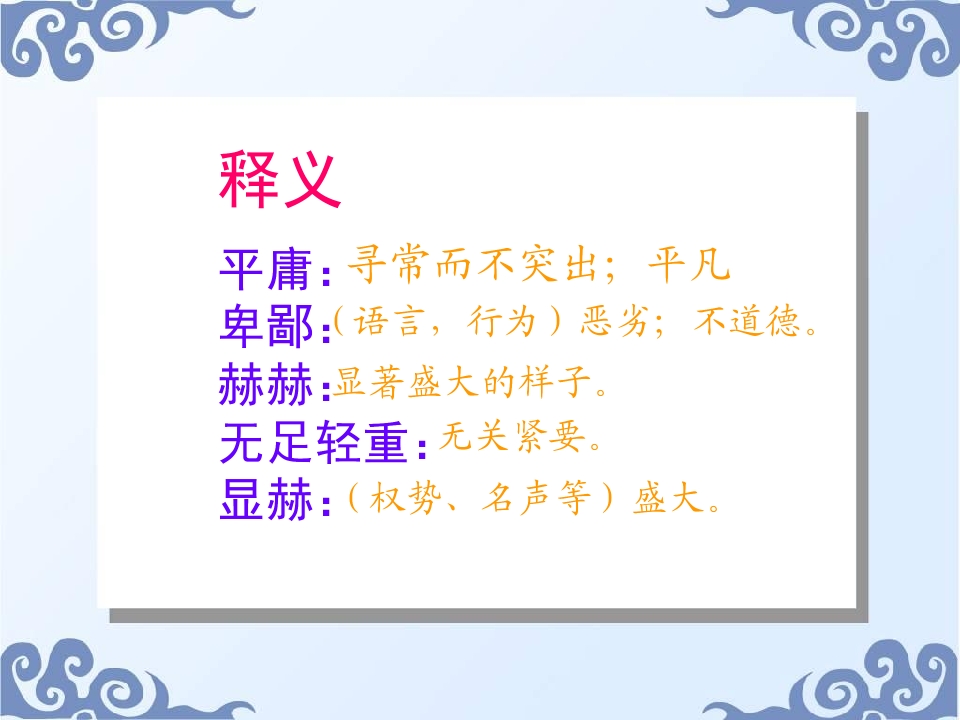 释义

平庸：寻常而不突出；平凡

卑鄙：（语言，行为）恶劣；不道德。

赫赫：显著盛大的样子。

无足轻重：无关紧要。

显赫：（权势、名声等）盛大。